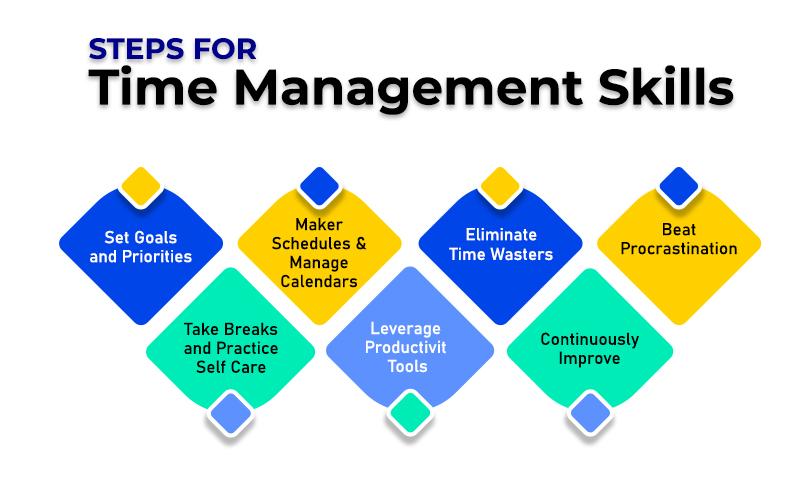 STEPS FOR
Time Management Skills

Set Goals and Priorities

Maker Schedules & Manage Calendars

Eliminate Time Wasters

Beat Procrastination

Take Breaks and Practice Self Care

Leverage Productivit Tools

Continuously Improve